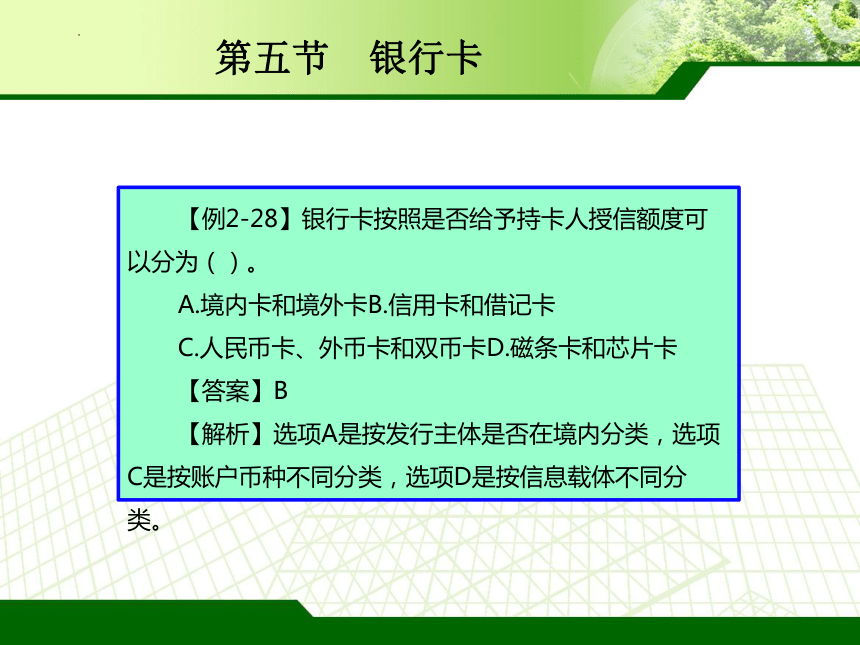 第五节　银行卡

【例2-28】银行卡按照是否给予持卡人授信额度可以分为（ ）。

A.境内卡和境外卡B.信用卡和借记卡

C.人民币卡、外币卡和双币卡D.磁条卡和芯片卡

【答案】B

【解析】选项A是按发行主体是否在境内分类，选项C是按账户币种不同分类，选项D是按信息载体不同分类。